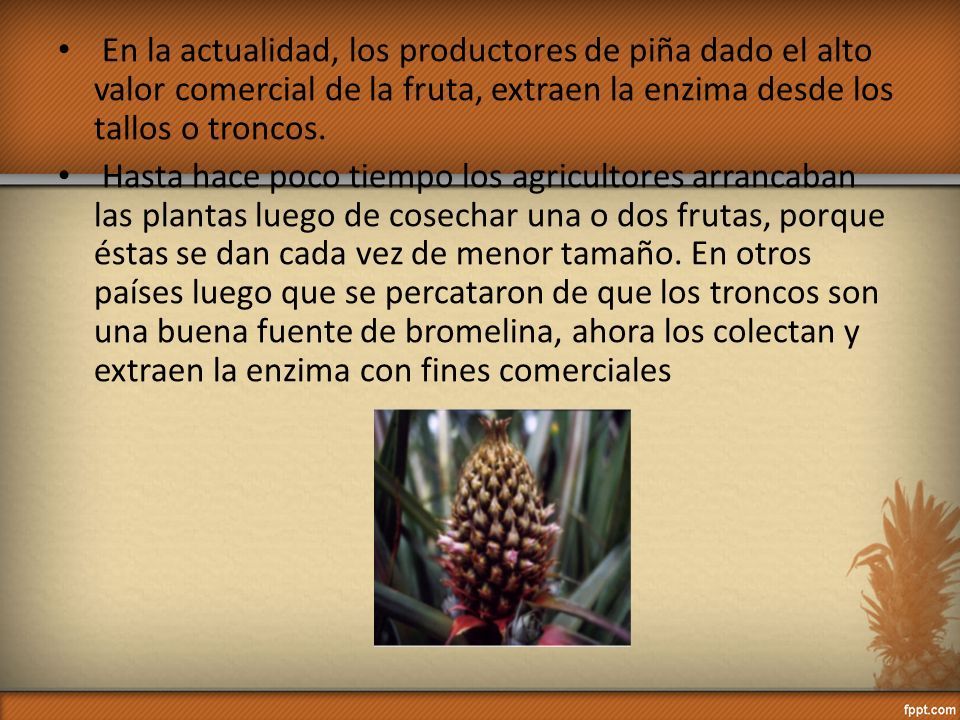 • En la actualidad, los productores de piña dado el alto valor comercial de la fruta, extraen la enzima desde los tallos o troncos.

• Hasta hace poco tiempo los agricultores arrancaban las plantas luego de cosechar una o dos frutas, porque éstas se dan cada vez de menor tamaño. En otros países luego que se percataron de que los troncos son una buena fuente de bromelina, ahora los colectan y extraen la enzima con fines comerciales

fppt.com